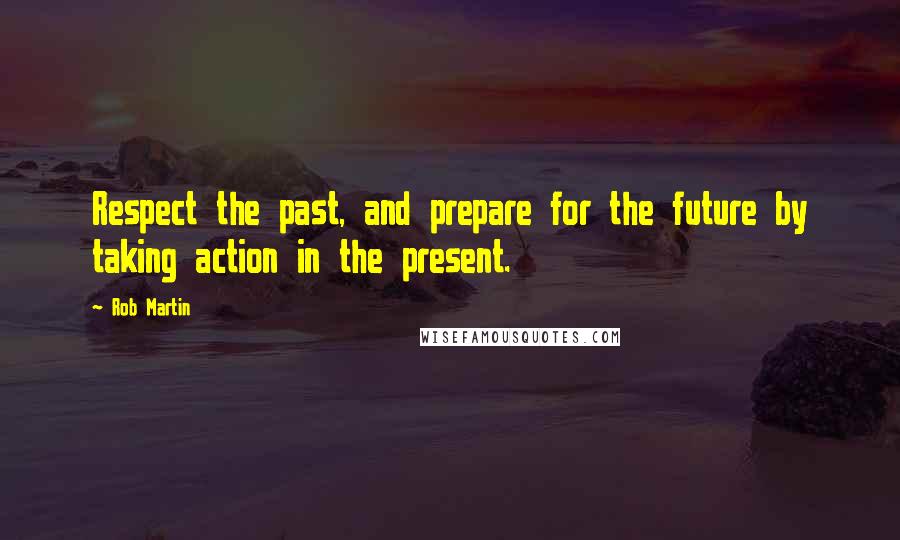 Respect the past, and prepare for the future by taking action in the present.

- Rob Martin

WISEFAMOUSQUOTES.COM